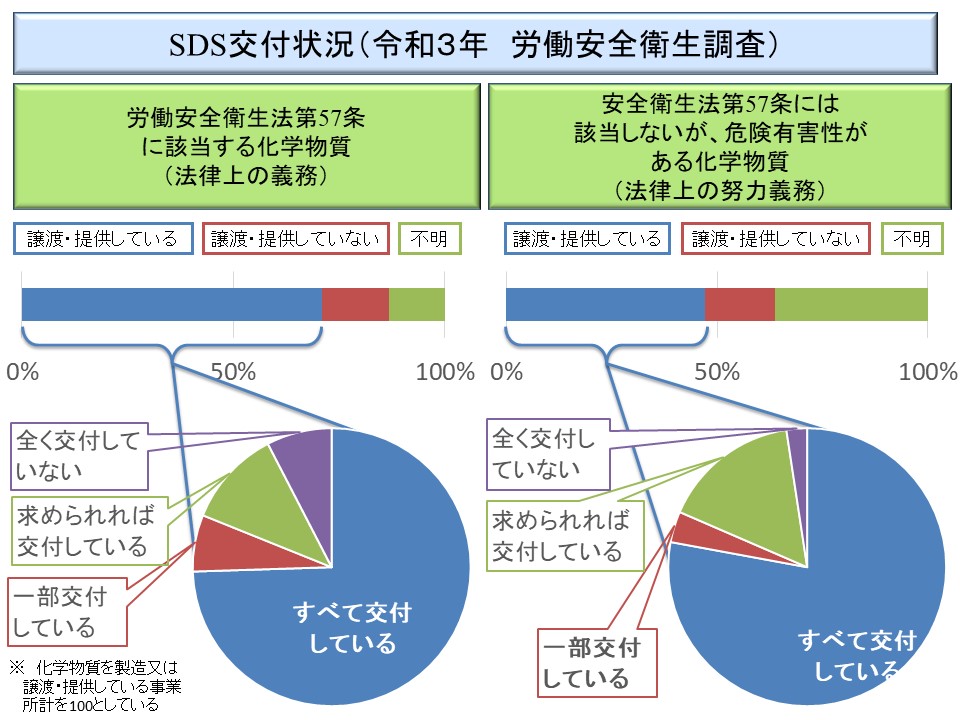 SDS交付状況（令和3年　労働安全衛生調査）

労働安全衛生法第57条に該当する化学物質（法律上の義務）

譲渡・提供している　譲渡・提供していない　不明

0%　50%　100%

全く交付していない

求められれば交付している

一部交付している

すべて交付している

※ 化学物質を製造又は譲渡・提供している事業所計を100としている

安全衛生法第57条には該当しないが、危険有害性がある化学物質（法律上の努力義務）

譲渡・提供している　譲渡・提供していない　不明

0%　50%　100%

全く交付していない

求められれば交付している

一部交付している

すべて交付している